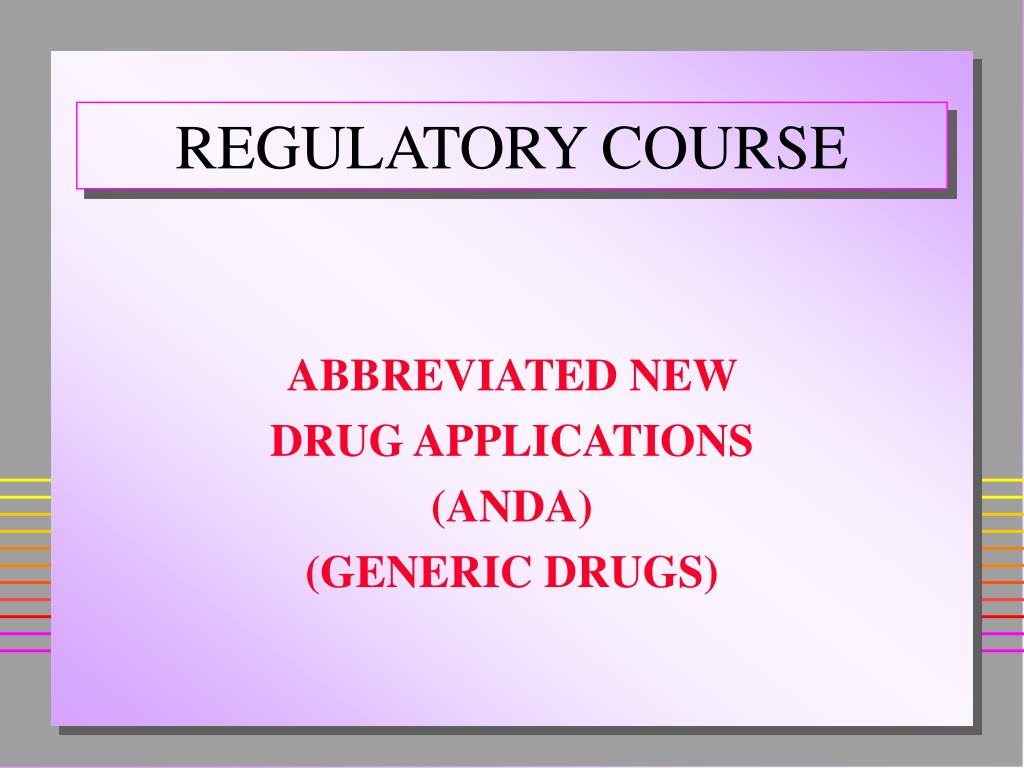 REGULATORY COURSE

ABBREVIATED NEW DRUG APPLICATIONS (ANDA) (GENERIC DRUGS)